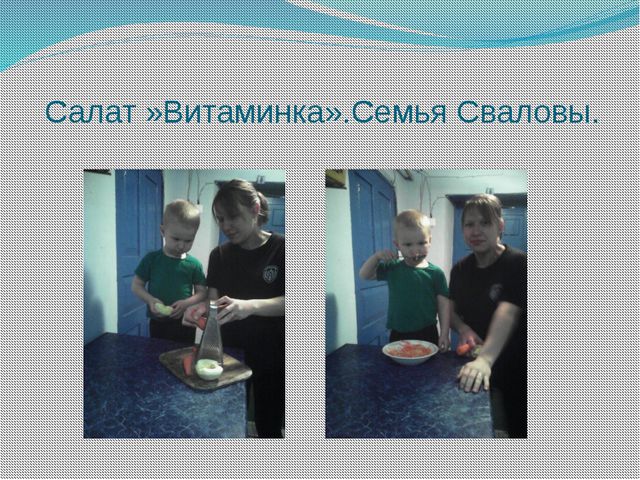 Салат »Витаминка».Семья Сваловы.